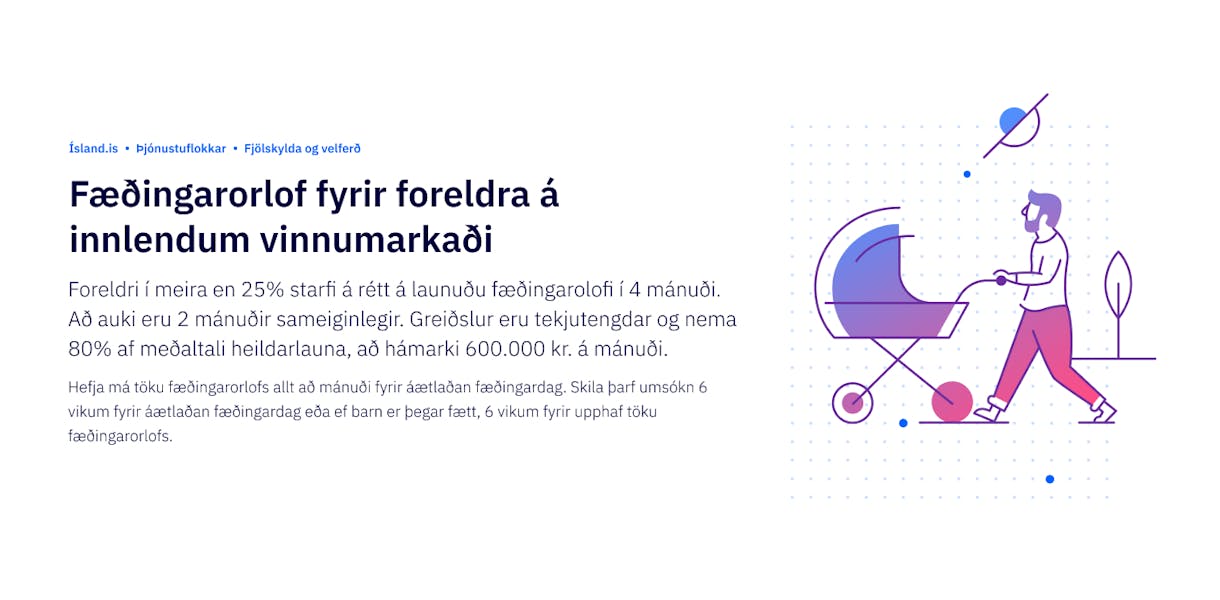 Ísland.is • Þjónustuflokkar • Fjölskylda og velferð

Fæðingarorlof fyrir foreldra á innlendum vinnumarkaði

Foreldri í meira en 25% starfi á rétt á launuðu fæðingarolofi í 4 mánuði. Að auki eru 2 mánuðir sameiginlegir. Greiðslur eru tekjutengdar og nema 80% af meðaltali heildarlauna, að hámarki 600.000 kr. á mánuði.

Hefja má töku fæðingarorlofs allt að mánuði fyrir áætlaðan fæðingardag. Skila þarf umsókn 6 vikum fyrir áætlaðan fæðingardag eða ef barn er þegar fætt, 6 vikum fyrir upphaf töku fæðingarorlofs.